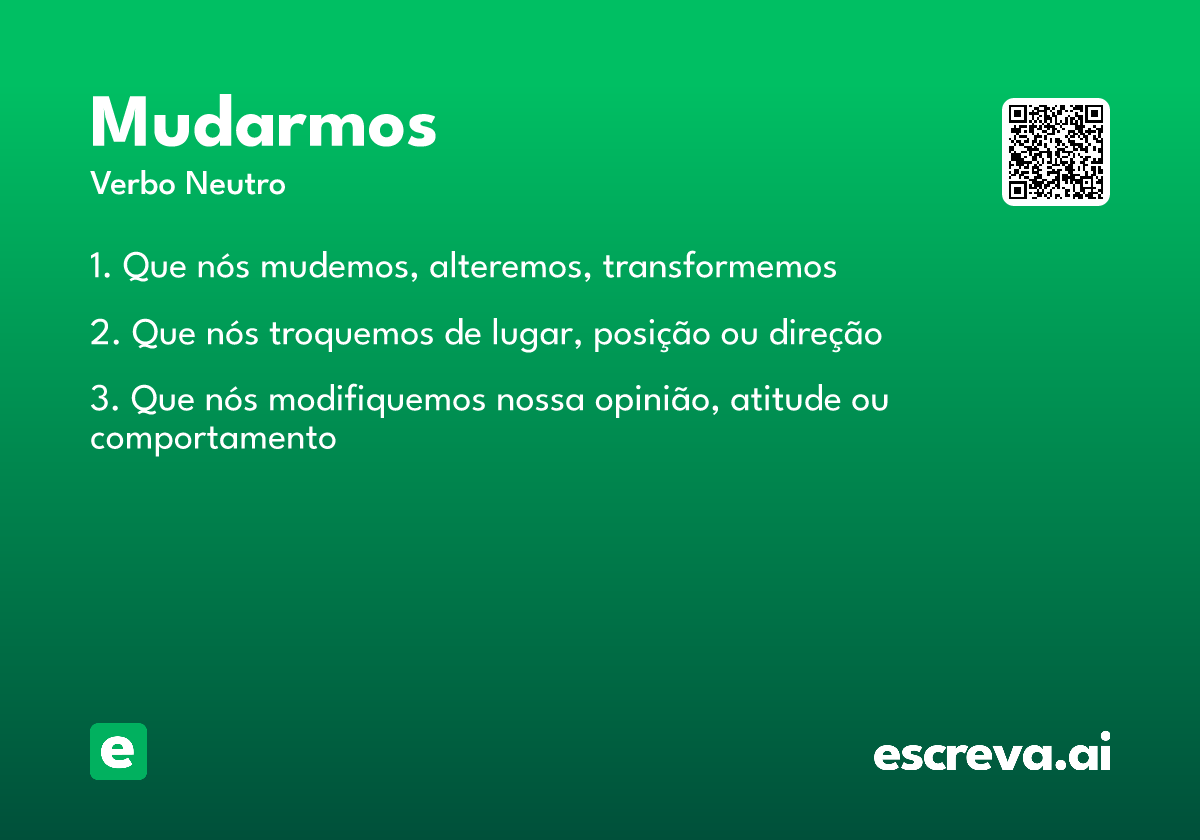 Mudarmos
Verbo Neutro

1. Que nós mudemos, alteremos, transformemos

2. Que nós troquemos de lugar, posição ou direção

3. Que nós modifiquemos nossa opinião, atitude ou comportamento

e

escreva.ai